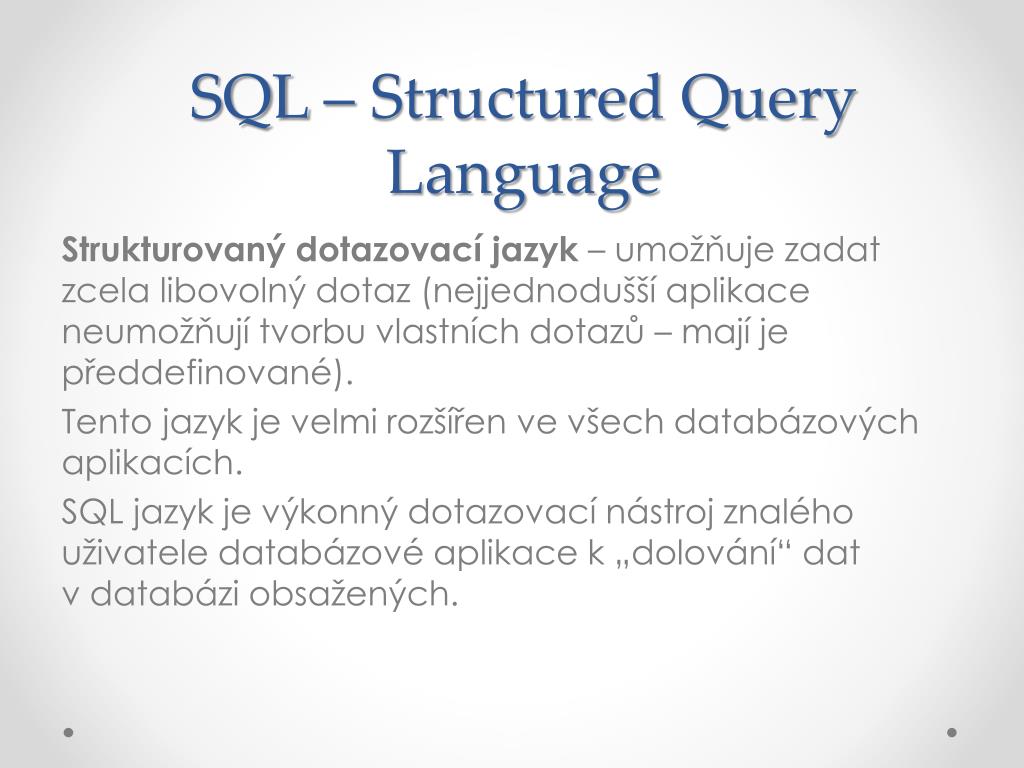 SQL – Structured Query Language

Strukturovaný dotazovací jazyk – umožňuje zadat zcela libovolný dotaz (nejjednodušší aplikace neumožňují tvorbu vlastních dotazů – mají je předdefinované).

Tento jazyk je velmi rozšířen ve všech databázových aplikacích.

SQL jazyk je výkonný dotazovací nástroj znalého uživatele databázové aplikace k „dolování“ dat v databázi obsažených.